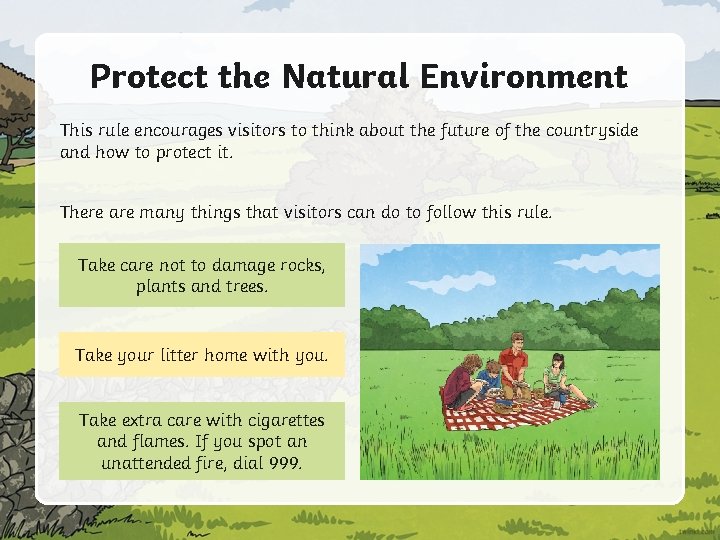 Protect the Natural Environment

This rule encourages visitors to think about the future of the countryside and how to protect it.

There are many things that visitors can do to follow this rule.

Take care not to damage rocks, plants and trees.

Take your litter home with you.

Take extra care with cigarettes and flames. If you spot an unattended fire, dial 999.